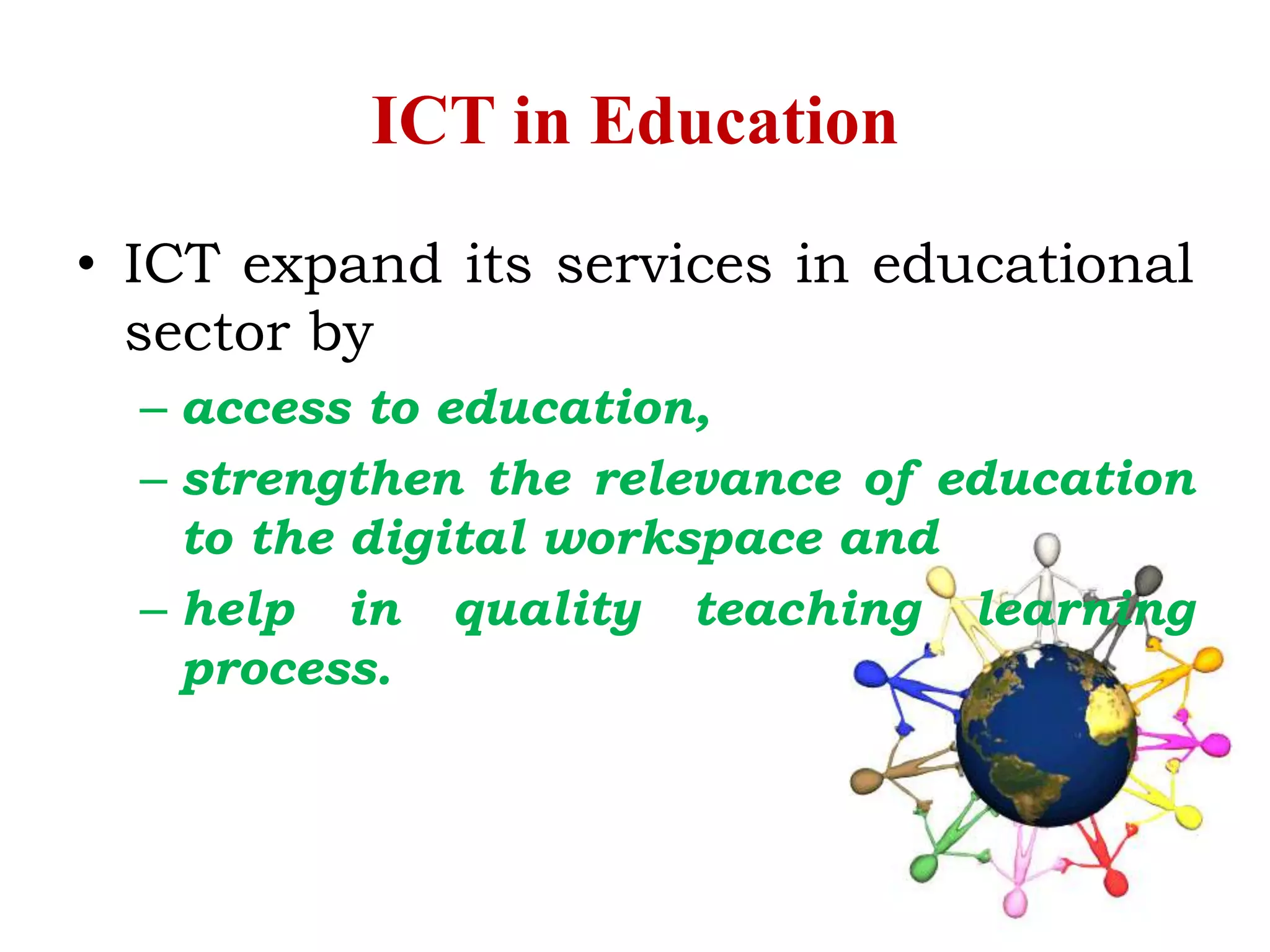 ICT in Education

• ICT expand its services in educational sector by

– access to education,

– strengthen the relevance of education to the digital workspace and

– help in quality teaching learning process.